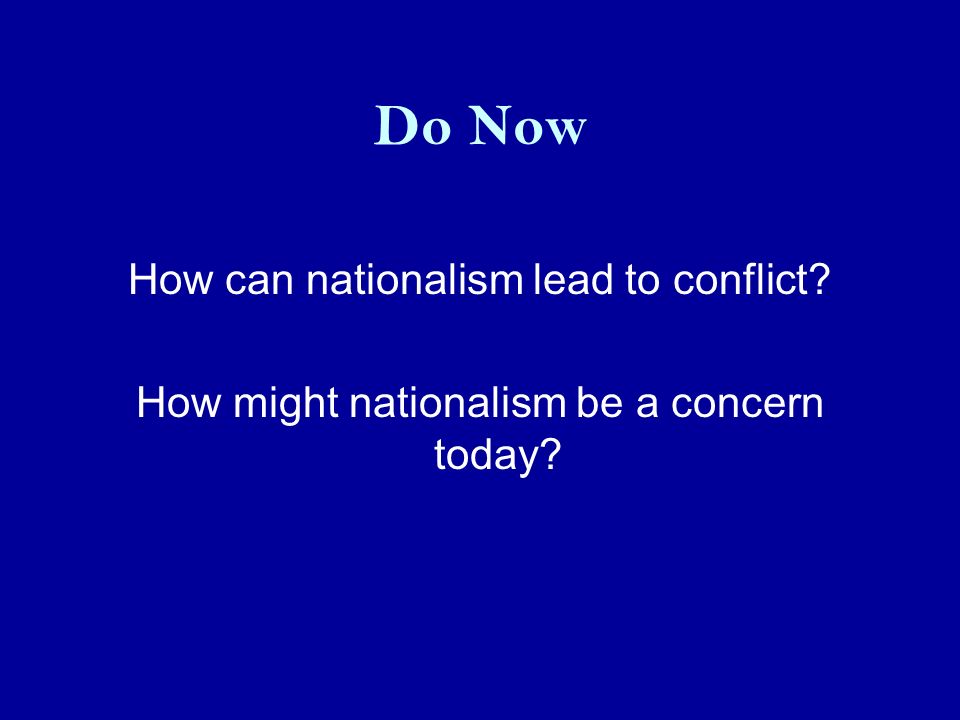 Do Now

How can nationalism lead to conflict?

How might nationalism be a concern today?